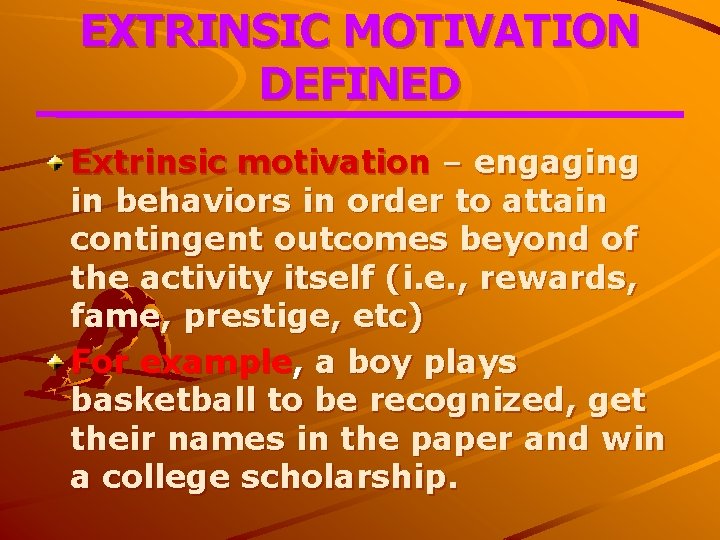 EXTRINSIC MOTIVATION DEFINED

Extrinsic motivation – engaging in behaviors in order to attain contingent outcomes beyond of the activity itself (i.e., rewards, fame, prestige, etc)

For example, a boy plays basketball to be recognized, get their names in the paper and win a college scholarship.